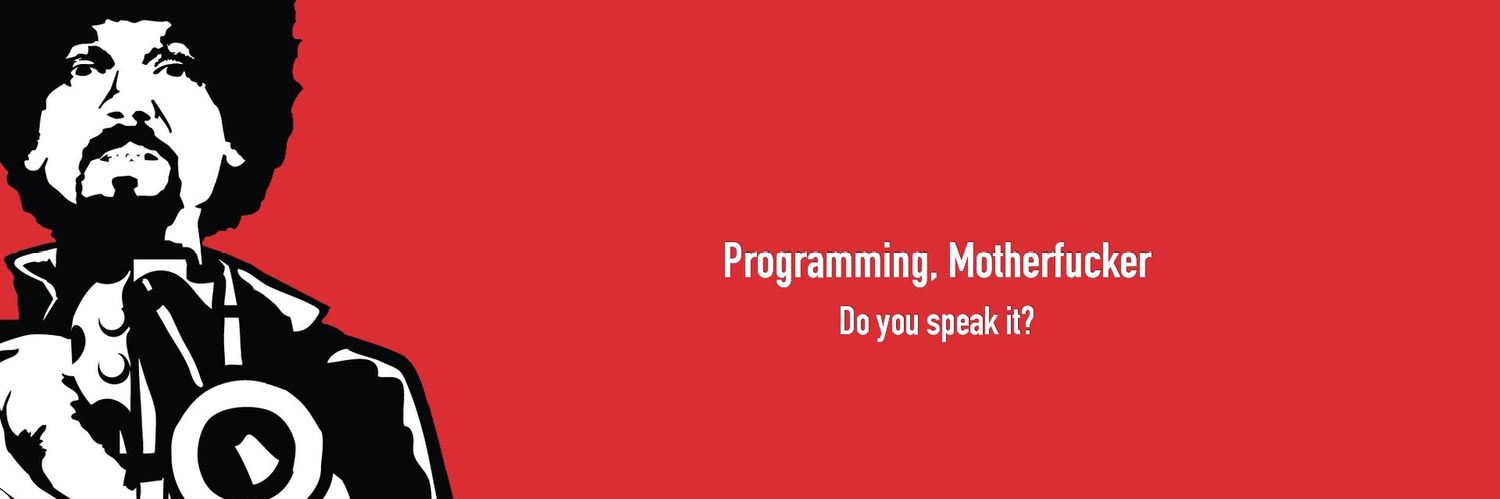 Programming, Motherfucker

Do you speak it?